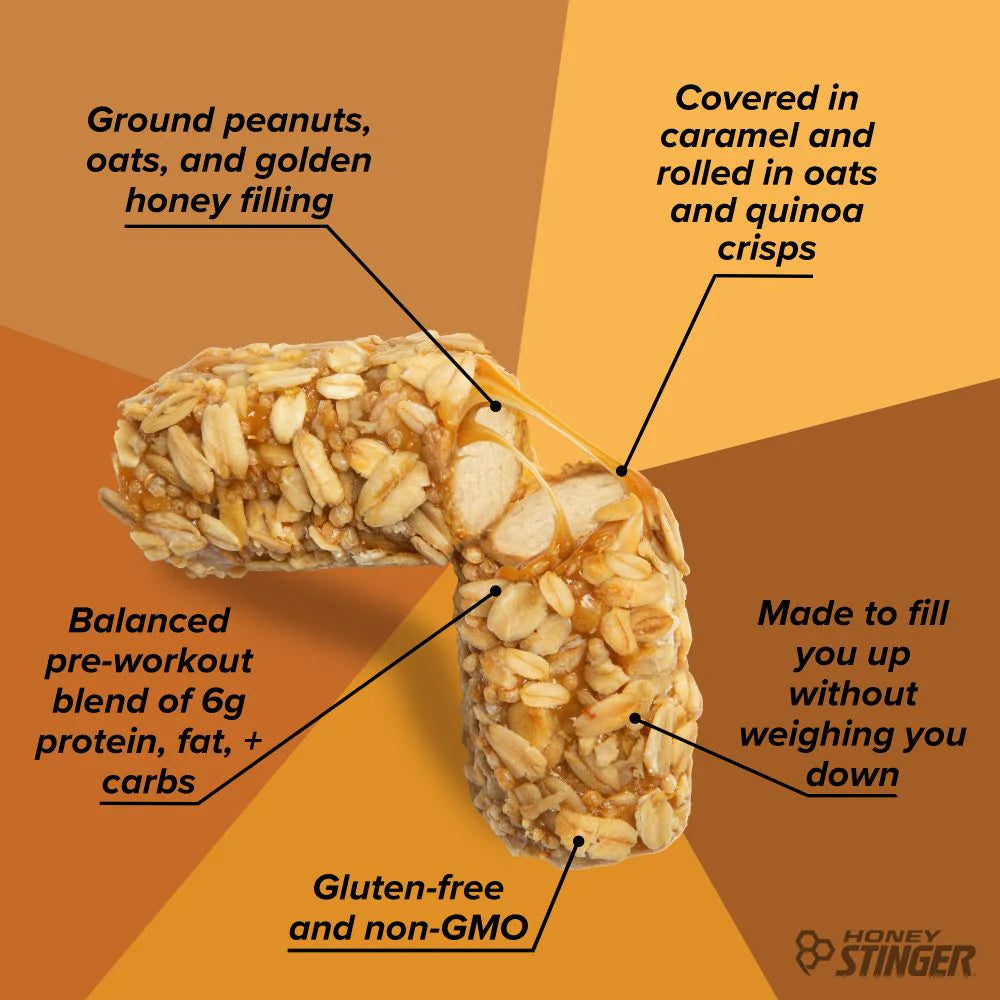 Ground peanuts, oats, and golden honey filling

Covered in caramel and rolled in oats and quinoa crisps

Balanced pre-workout blend of 6g protein, fat, + carbs

Made to fill you up without weighing you down

Gluten-free and non-GMO

HONEY STINGER